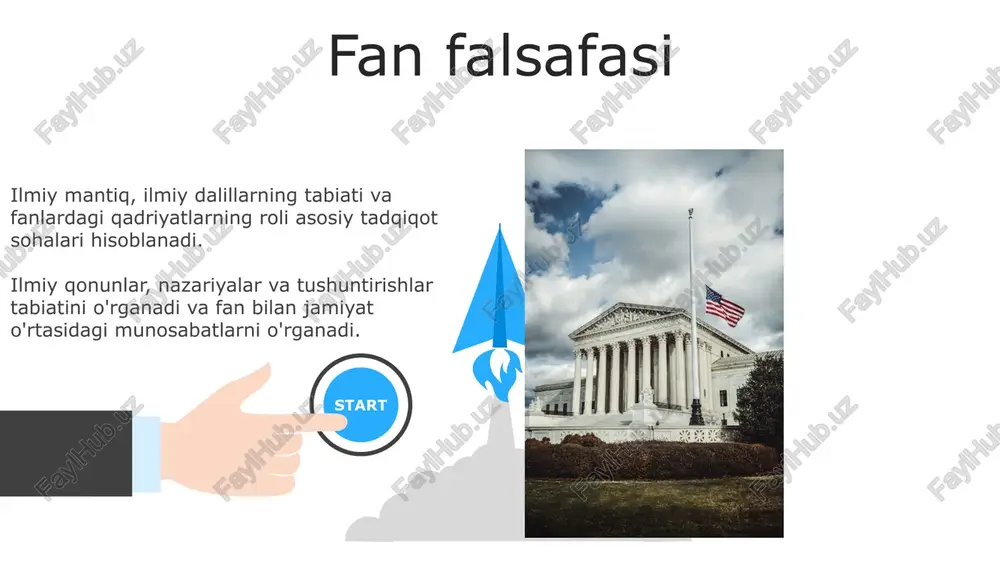 Fan falsafasi

Ilmiy mantiq, ilmiy dalillarning tabiati va fanlardagi qadriyatlarning roli asosiy tadqiqot sohalari hisoblanadi.

Ilmiy qonunlar, nazariyalar va tushuntirishlar tabiatini o'rganadi va fan bilan jamiyat o'rtasidagi munosabatlarni o'rganadi.

START

FaylHub.uz